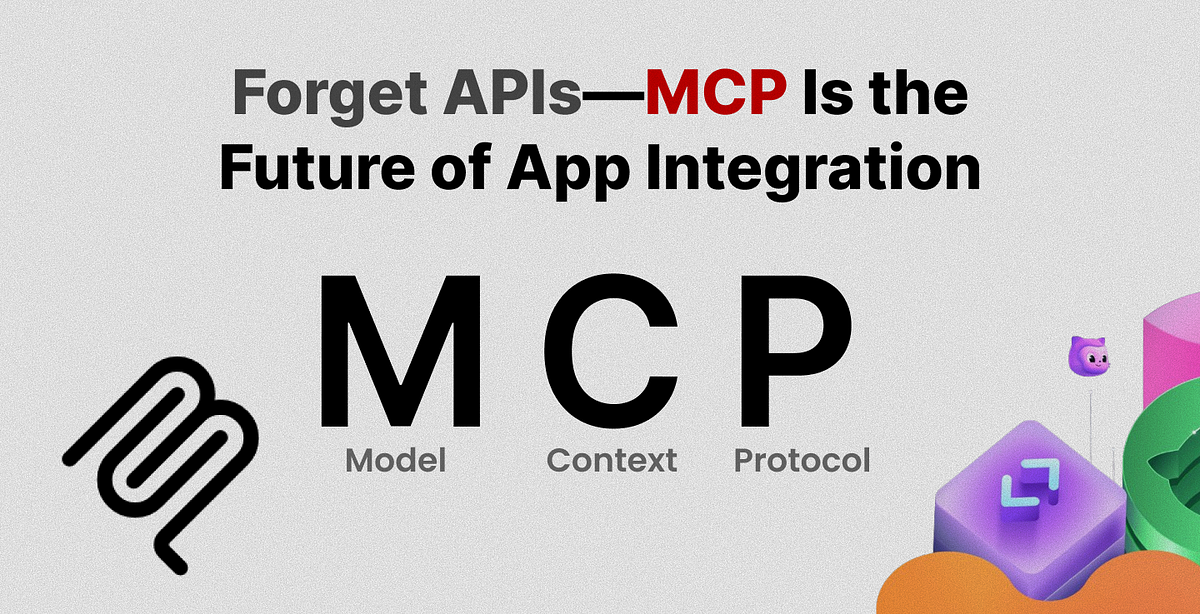 Forget APIs—MCP Is the Future of App Integration

M C P
Model Context Protocol